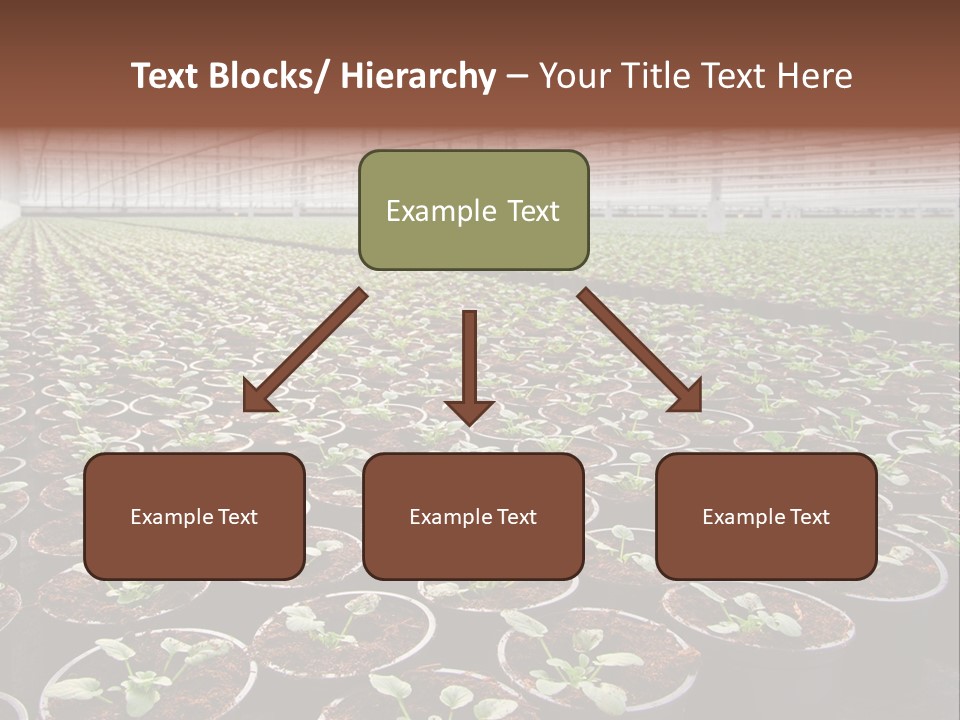 Text Blocks/ Hierarchy – Your Title Text Here

Example Text

Example Text

Example Text

Example Text